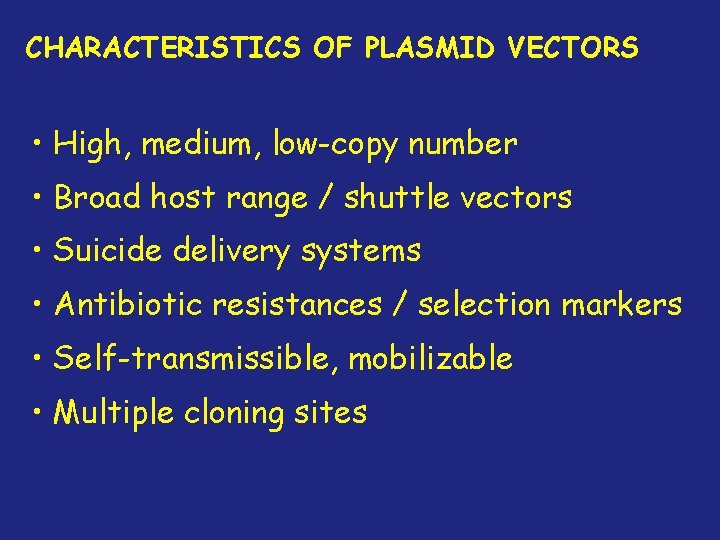 CHARACTERISTICS OF PLASMID VECTORS

• High, medium, low-copy number
• Broad host range / shuttle vectors
• Suicide delivery systems
• Antibiotic resistances / selection markers
• Self-transmissible, mobilizable
• Multiple cloning sites